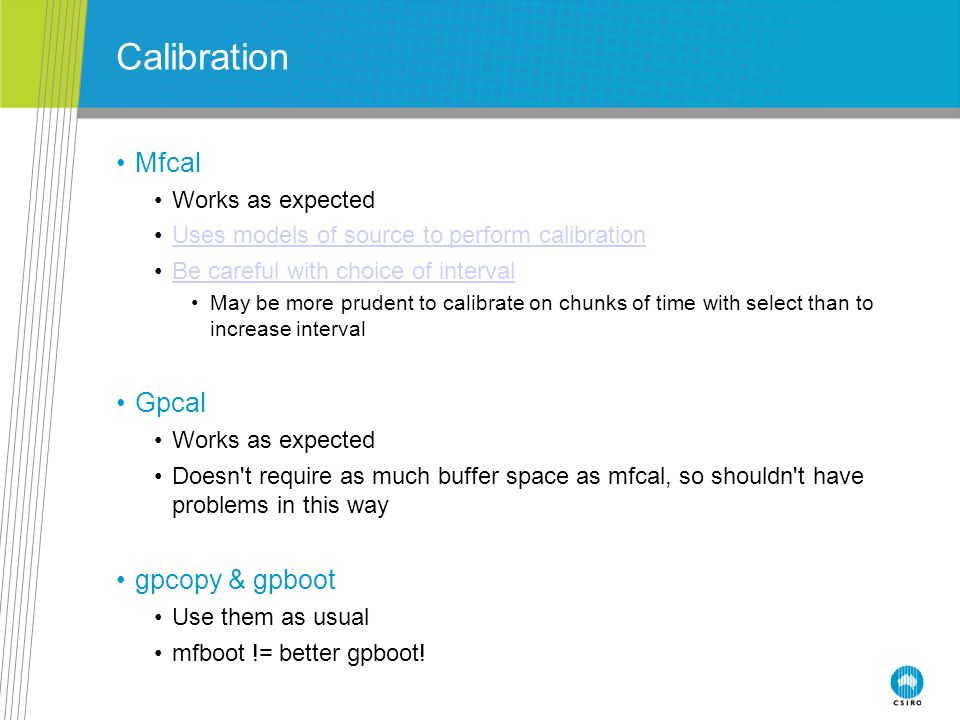 Calibration

• Mfcal
  • Works as expected
  • Uses models of source to perform calibration
  • Be careful with choice of interval
    • May be more prudent to calibrate on chunks of time with select than to increase interval

• Gpcal
  • Works as expected
  • Doesn't require as much buffer space as mfcal, so shouldn't have problems in this way

• gpcopy & gpboot
  • Use them as usual
  • mfboot != better gpboot!

CSIRO